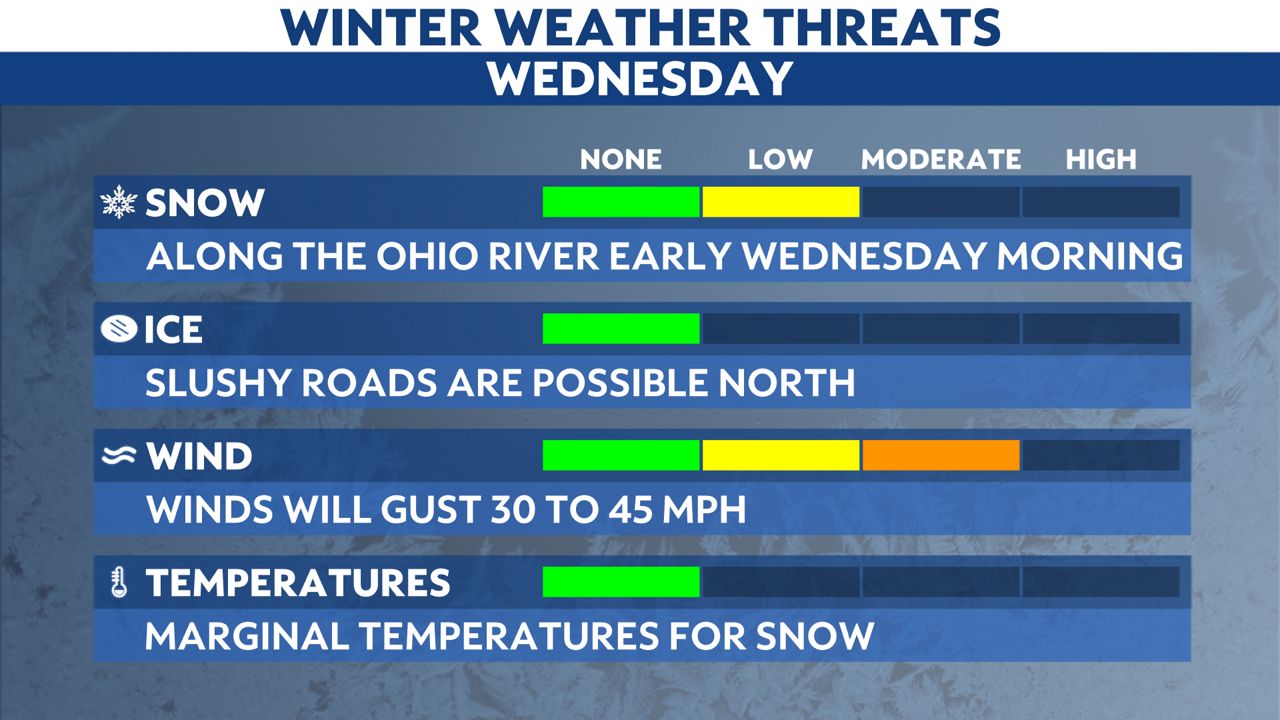 WINTER WEATHER THREATS
WEDNESDAY

NONE LOW MODERATE HIGH

SNOW
ALONG THE OHIO RIVER EARLY WEDNESDAY MORNING

ICE
SLUSHY ROADS ARE POSSIBLE NORTH

WIND
WINDS WILL GUST 30 TO 45 MPH

TEMPERATURES
MARGINAL TEMPERATURES FOR SNOW